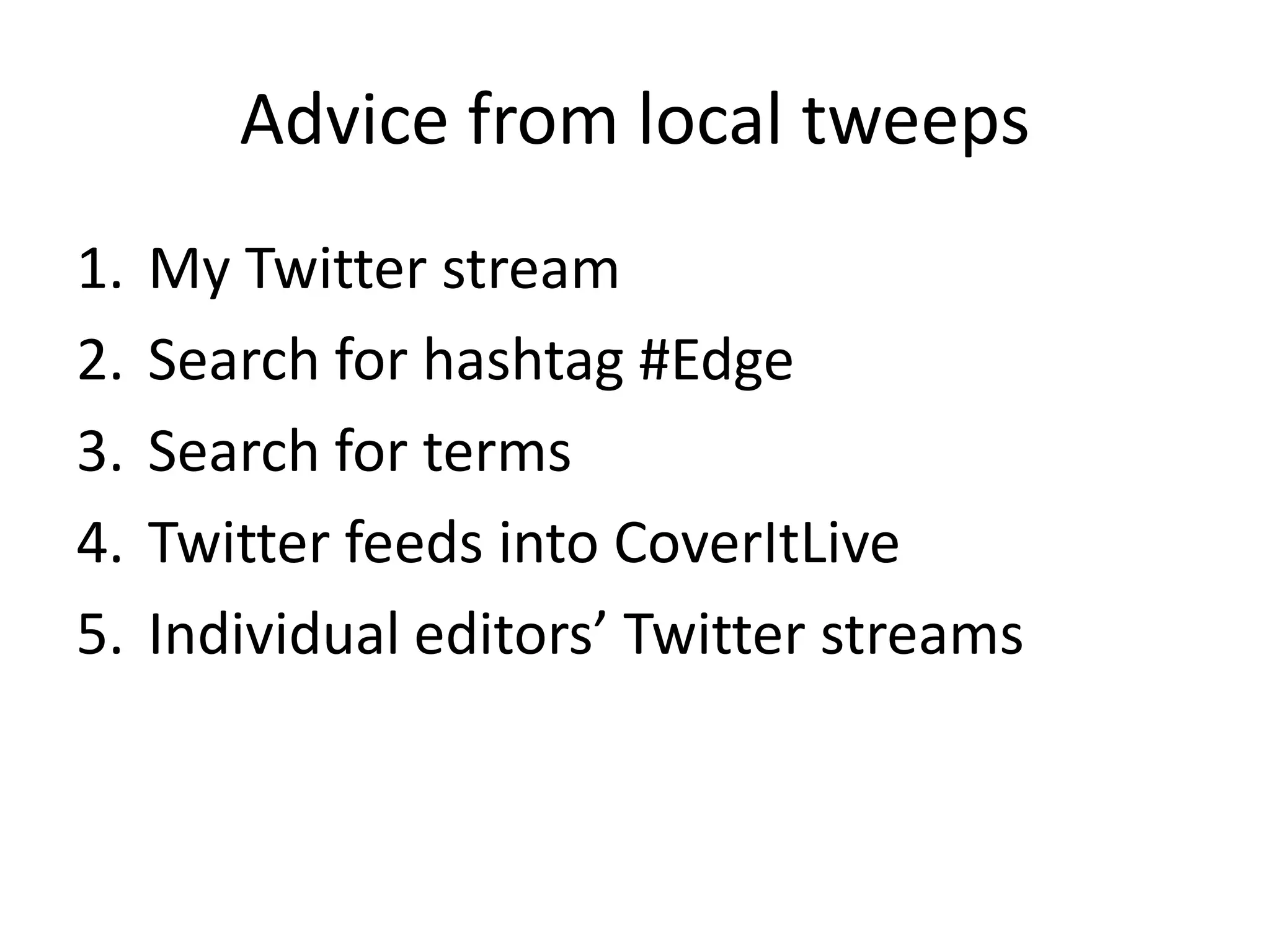 Advice from local tweeps

1. My Twitter stream
2. Search for hashtag #Edge
3. Search for terms
4. Twitter feeds into CoverItLive
5. Individual editors’ Twitter streams